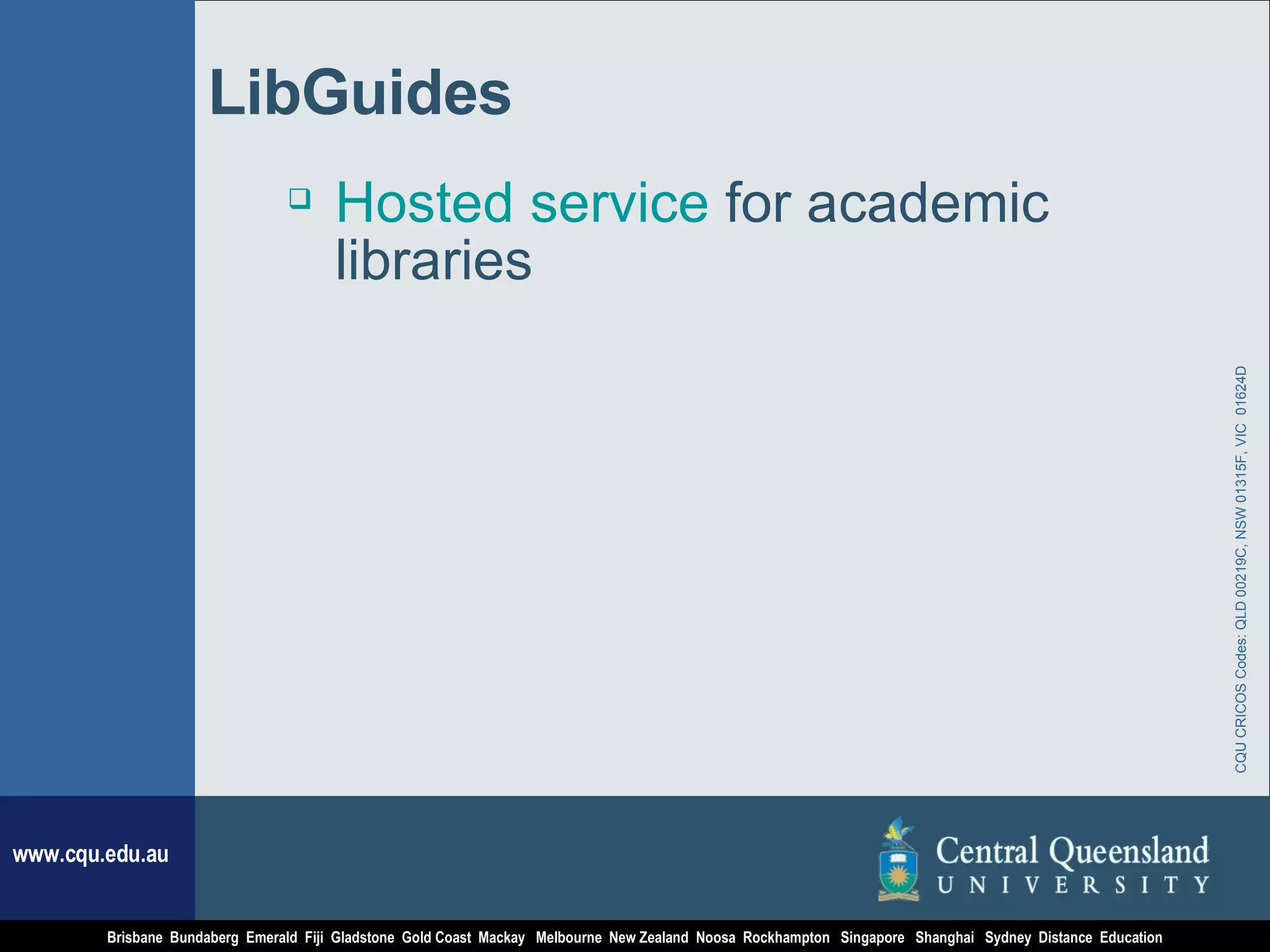 LibGuides

❑ Hosted service for academic libraries

CQU CRICOS Codes: QLD 00219C, NSW 01315F, VIC 01624D

www.cqu.edu.au

Central Queensland UNIVERSITY

Brisbane Bundaberg Emerald Fiji Gladstone Gold Coast Mackay Melbourne New Zealand Noosa Rockhampton Singapore Shanghai Sydney Distance Education